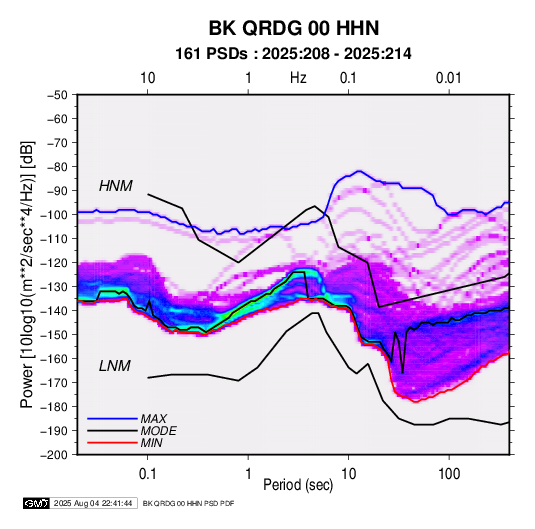 BK QRDG 00 HHN
161 PSDs : 2025:208 - 2025:214

10 1 Hz 0.1 0.01

−50
−60
−70
−80
−90
−100
−110
−120
−130
−140
−150
−160
−170
−180
−190
−200

Power [10log10(m**2/sec**4/Hz)] [dB]

HNM
LNM

MAX
MODE
MIN

0.1 1 10 100
Period (sec)

GMT 2025 Aug 04 22:41:44 BK QRDG 00 HHN PSD PDF